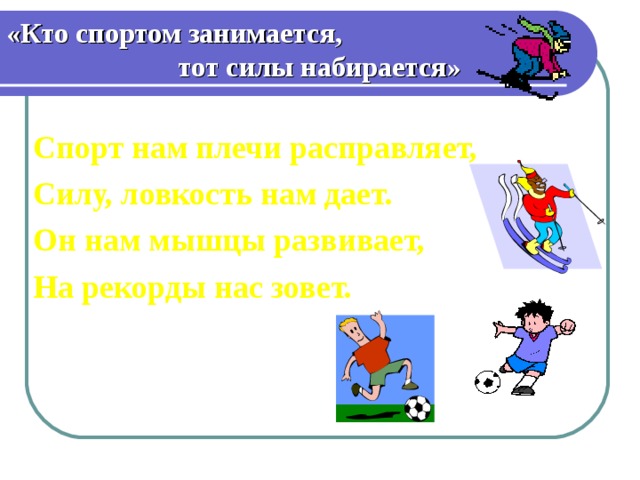 «Кто спортом занимается,
тот силы набирается»

Спорт нам плечи расправляет,
Силу, ловкость нам дает.
Он нам мышцы развивает,
На рекорды нас зовет.